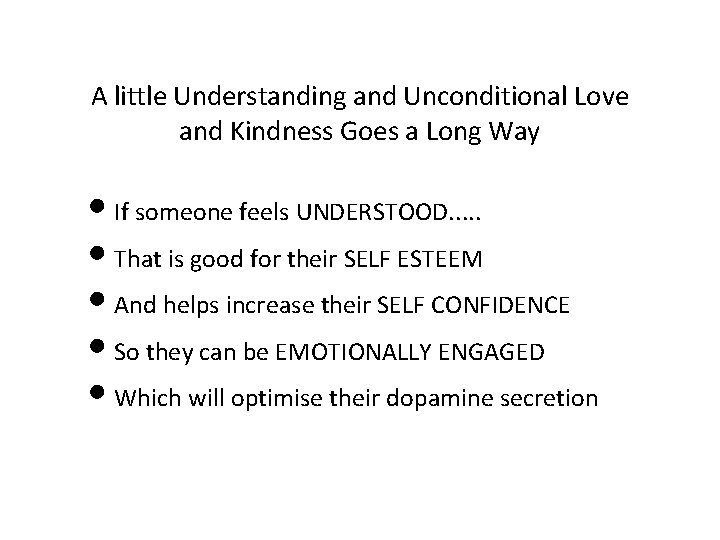 A little Understanding and Unconditional Love and Kindness Goes a Long Way

- If someone feels UNDERSTOOD.....
- That is good for their SELF ESTEEM
- And helps increase their SELF CONFIDENCE
- So they can be EMOTIONALLY ENGAGED
- Which will optimise their dopamine secretion